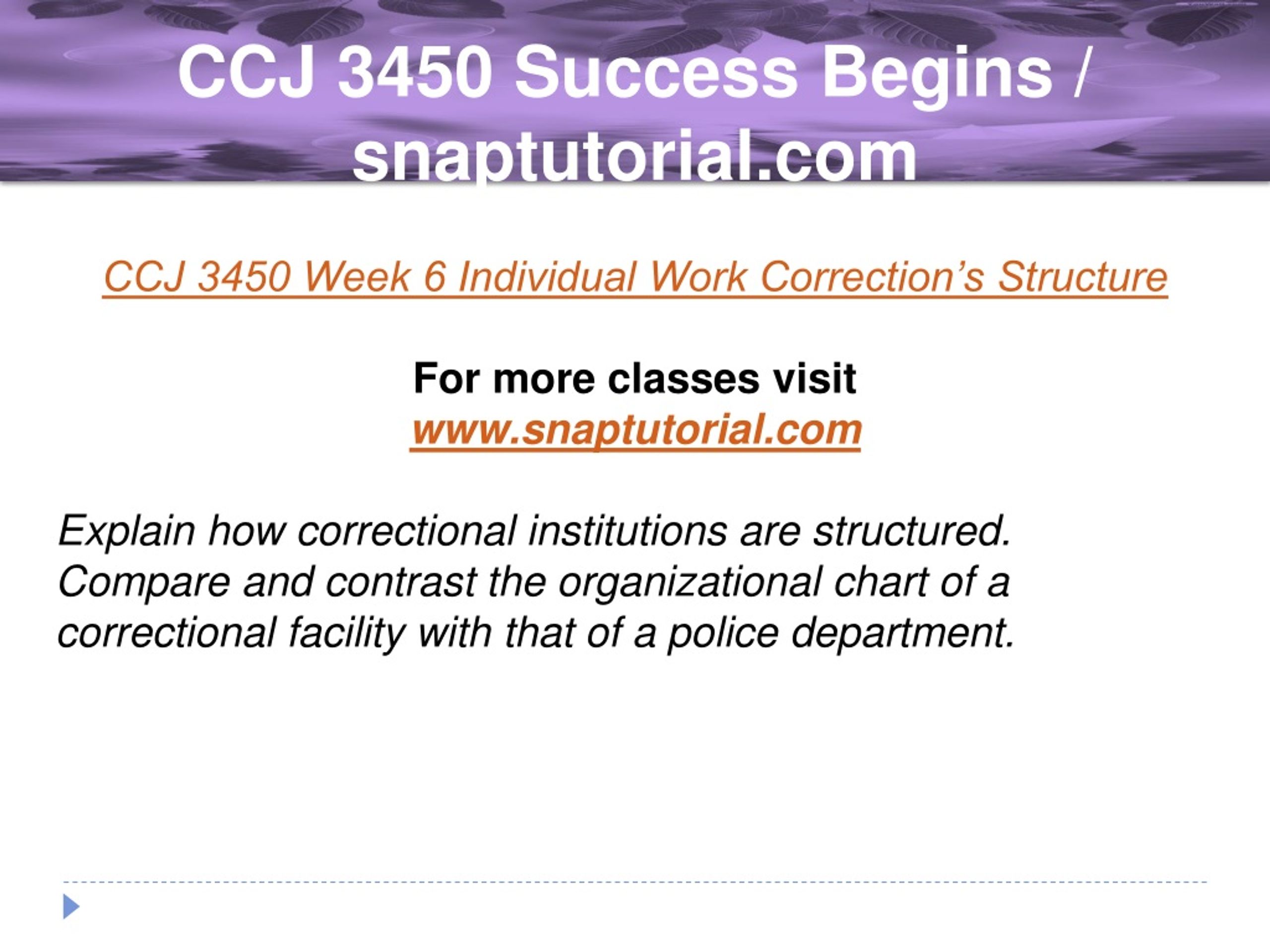 CCJ 3450 Success Begins / snaptutorial.com

CCJ 3450 Week 6 Individual Work Correction's Structure

For more classes visit
www.snaptutorial.com

Explain how correctional institutions are structured. Compare and contrast the organizational chart of a correctional facility with that of a police department.